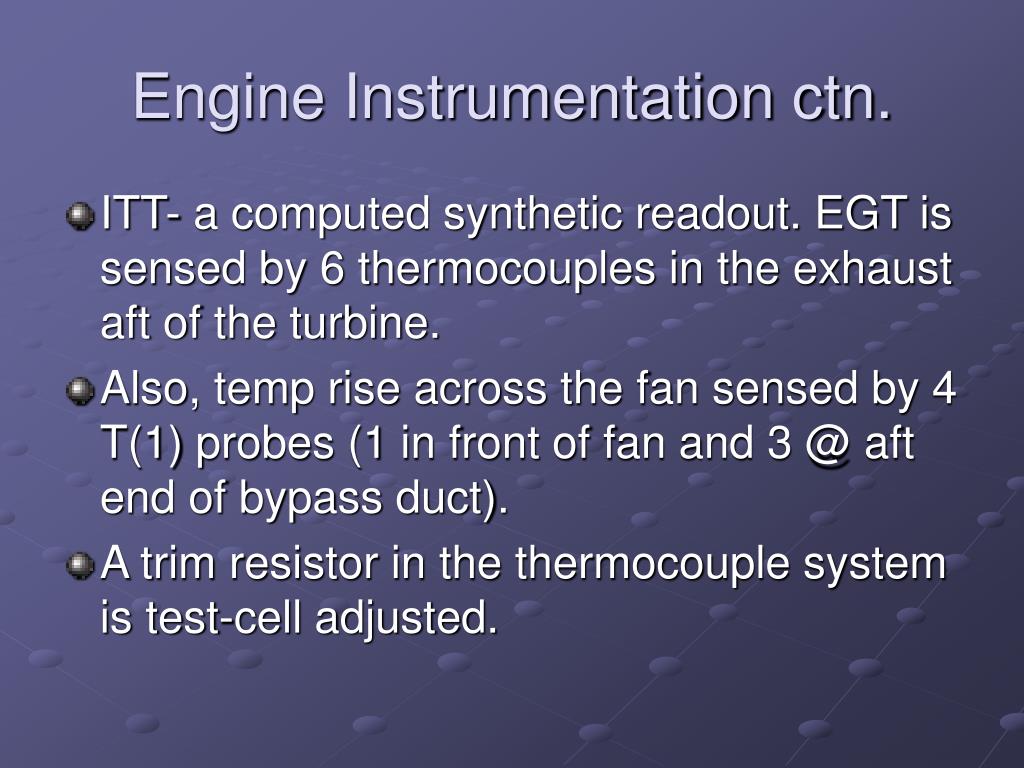 Engine Instrumentation ctn.

ITT- a computed synthetic readout. EGT is sensed by 6 thermocouples in the exhaust aft of the turbine.

Also, temp rise across the fan sensed by 4 T(1) probes (1 in front of fan and 3 @ aft end of bypass duct).

A trim resistor in the thermocouple system is test-cell adjusted.